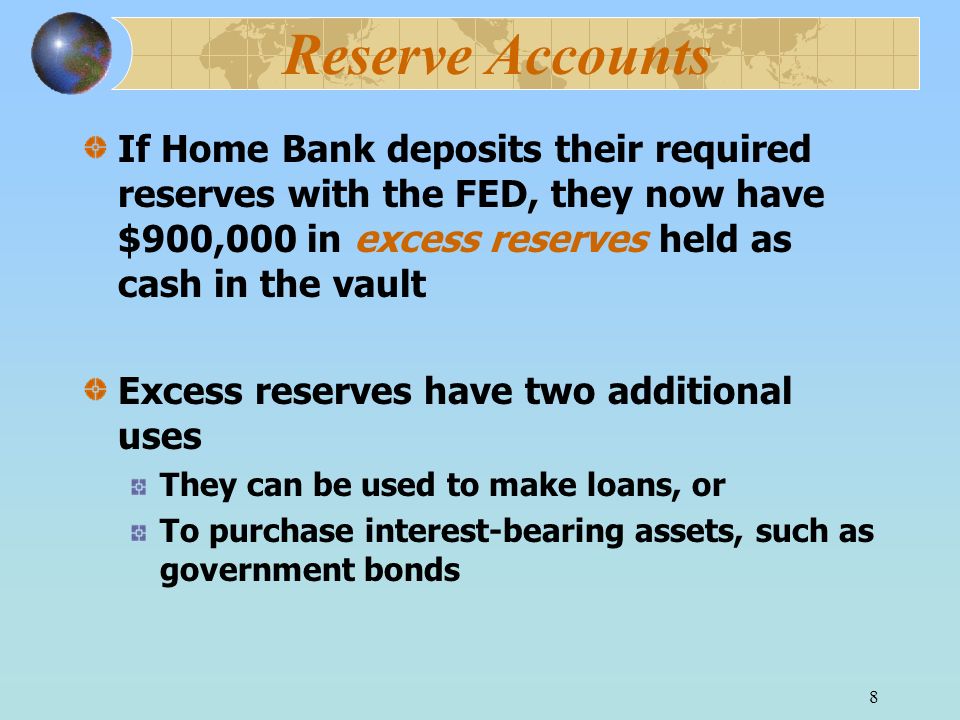 Reserve Accounts

If Home Bank deposits their required reserves with the FED, they now have \$900,000 in excess reserves held as cash in the vault

Excess reserves have two additional uses

They can be used to make loans, or

To purchase interest-bearing assets, such as government bonds

8